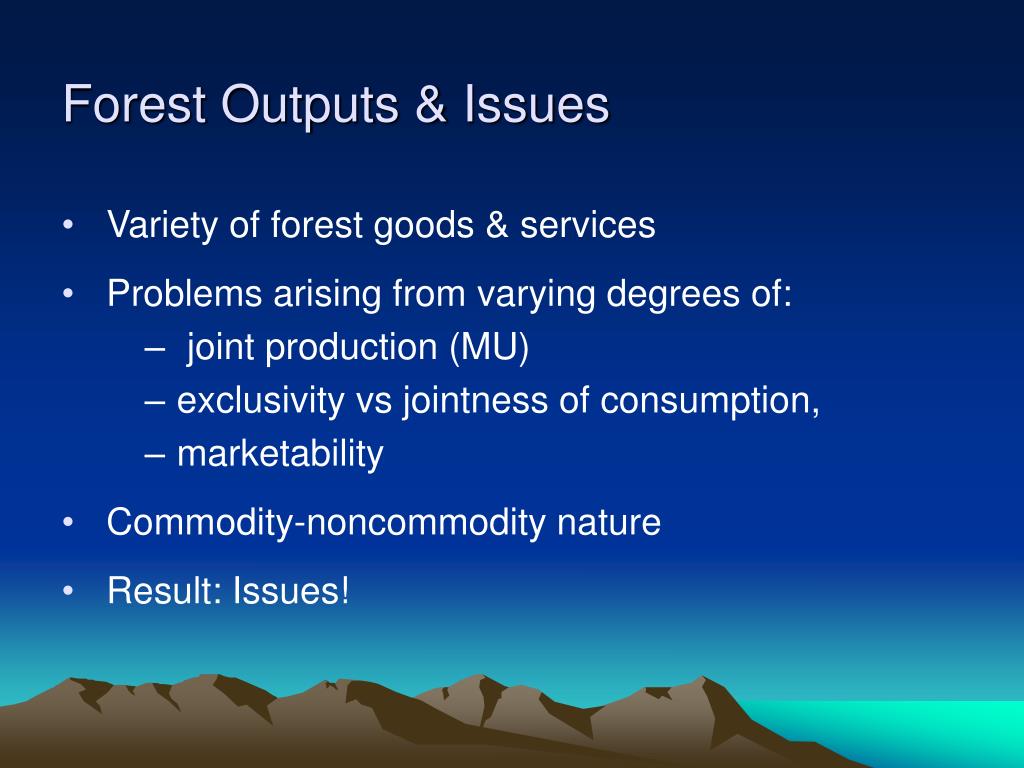 Forest Outputs & Issues

• Variety of forest goods & services
• Problems arising from varying degrees of:
  – joint production (MU)
  – exclusivity vs jointness of consumption,
  – marketability
• Commodity-noncommodity nature
• Result: Issues!